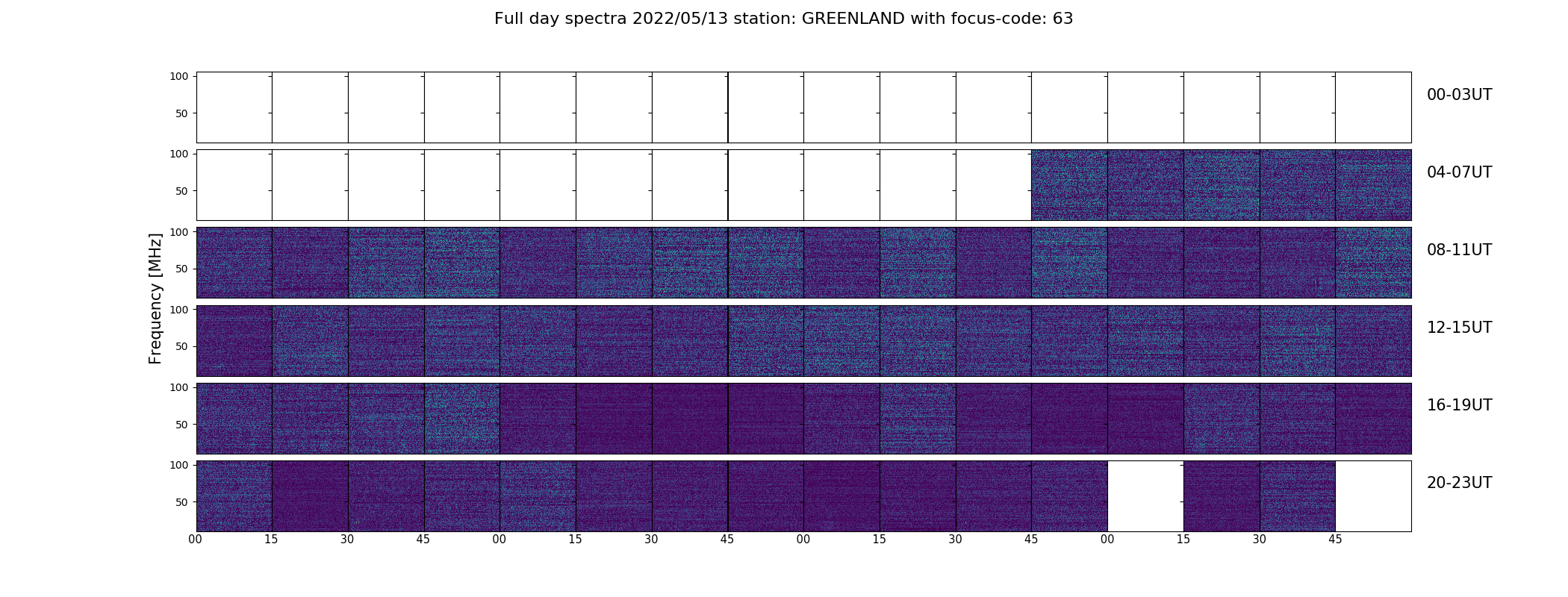 Full day spectra 2022/05/13 station: GREENLAND with focus-code: 63

Frequency [MHz]

100
50
00-03UT

100
50
04-07UT

100
50
08-11UT

100
50
12-15UT

100
50
16-19UT

100
50
20-23UT

00 15 30 45 00 15 30 45 00 15 30 45 00 15 30 45